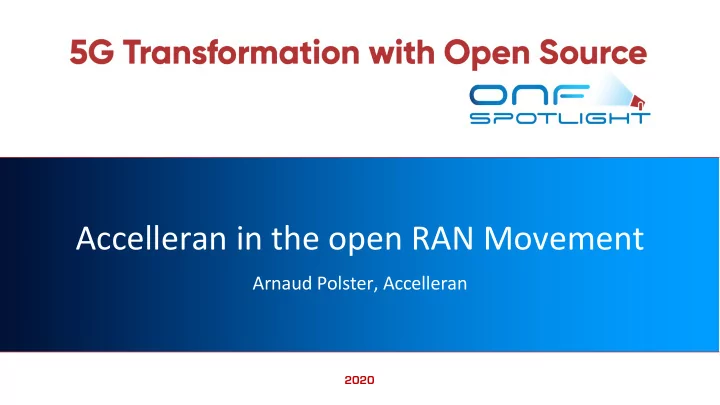 5G Transformation with Open Source

ONF SPOTLIGHT

Accelleran in the open RAN Movement

Arnaud Polster, Accelleran

2020